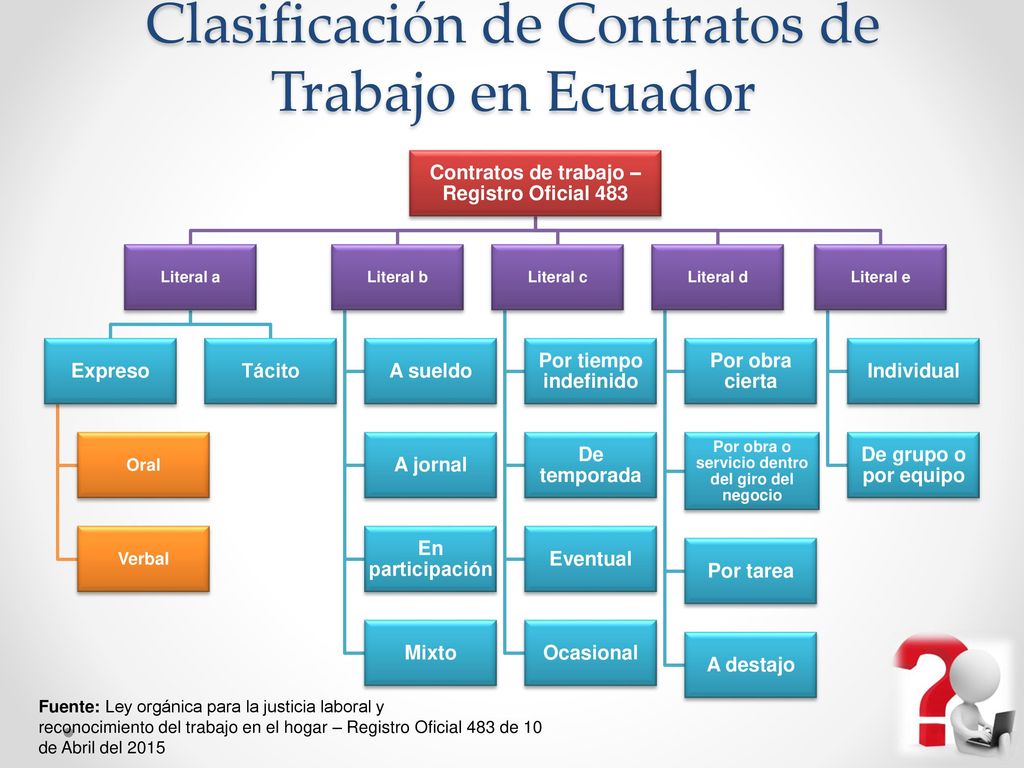 Clasificación de Contratos de Trabajo en Ecuador

Contratos de trabajo – Registro Oficial 483

Literal a

Expreso

Oral

Verbal

Tácito

Literal b

A sueldo

A jornal

En participación

Mixto

Literal c

Por tiempo indefinido

De temporada

Eventual

Ocasional

Literal d

Por obra cierta

Por obra o servicio dentro del giro del negocio

Por tarea

A destajo

Literal e

Individual

De grupo o por equipo

Fuente: Ley orgánica para la justicia laboral y reconocimiento del trabajo en el hogar – Registro Oficial 483 de 10 de Abril del 2015